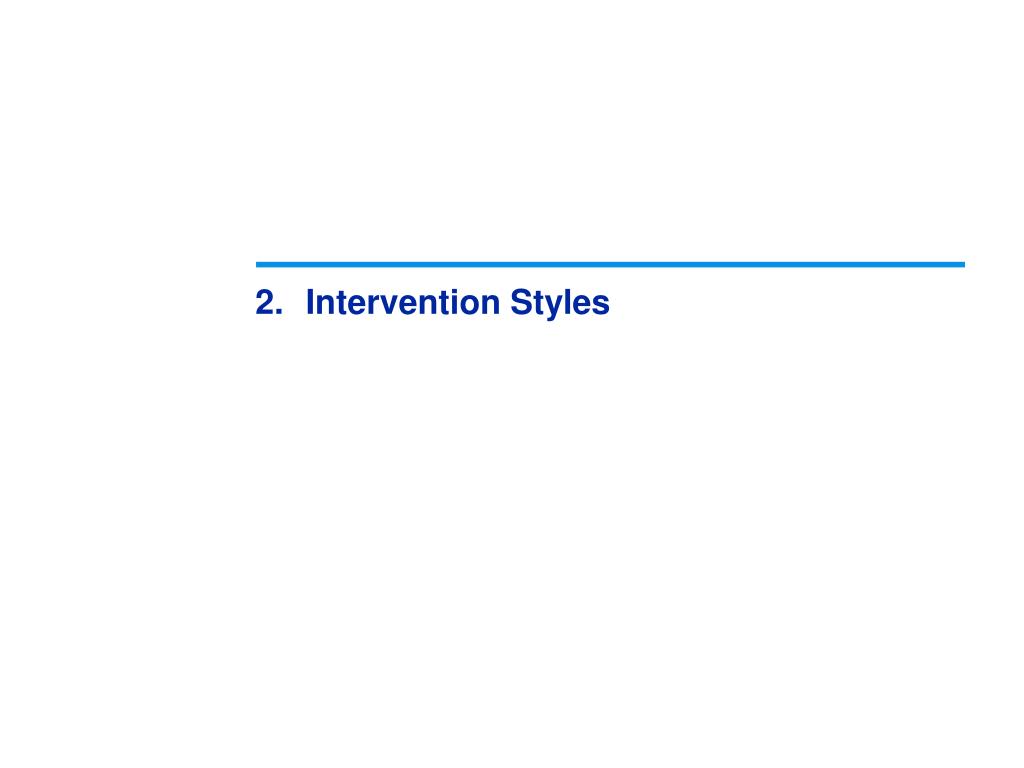 2. Intervention Styles